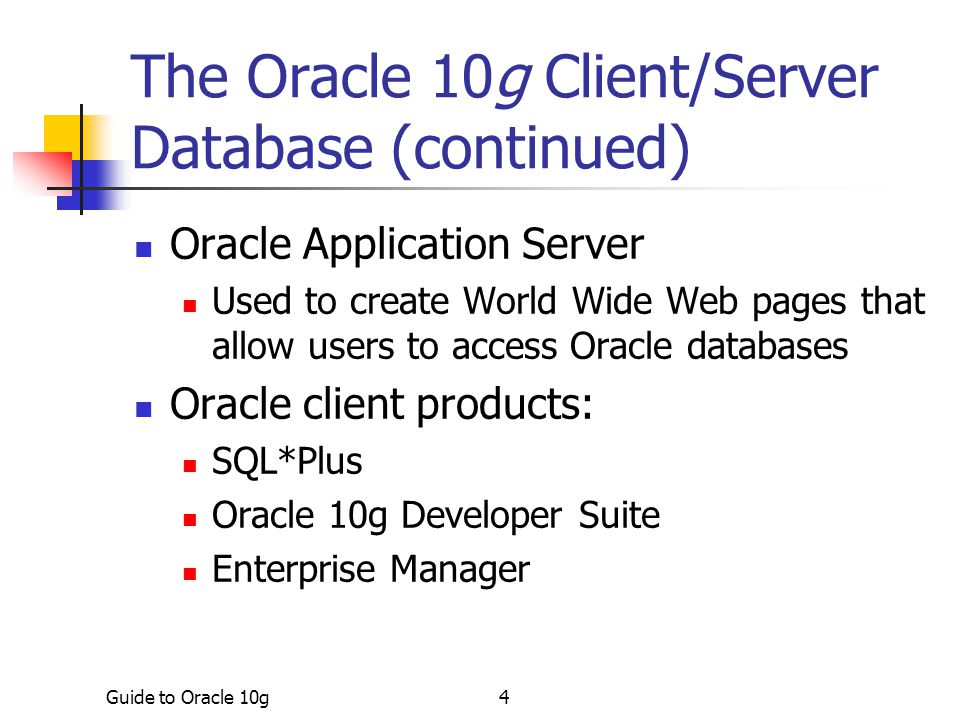 The Oracle 10g Client/Server Database (continued)

Oracle Application Server
Used to create World Wide Web pages that allow users to access Oracle databases

Oracle client products:
SQL*Plus
Oracle 10g Developer Suite
Enterprise Manager

Guide to Oracle 10g

4